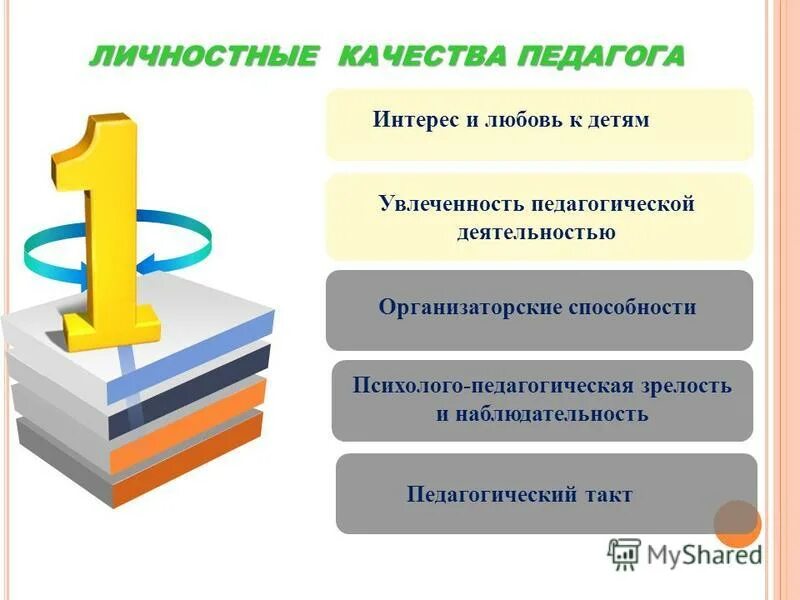 ЛИЧНОСТНЫЕ КАЧЕСТВА ПЕДАГОГА

1

Интерес и любовь к детям

Увлеченность педагогической деятельностью

Организаторские способности

Психолого-педагогическая зрелость и наблюдательность

Педагогический такт

MyShared